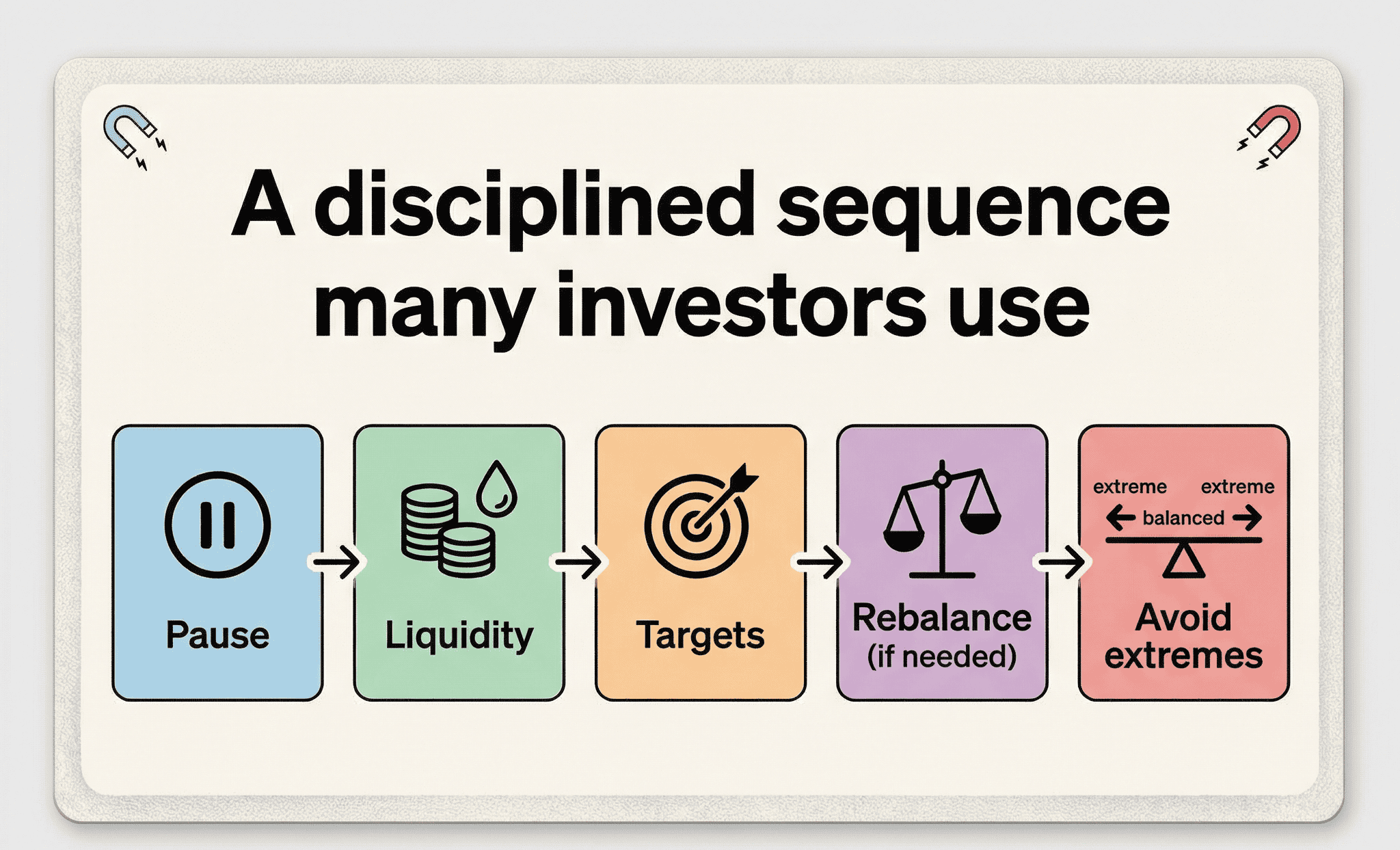 A disciplined sequence many investors use

Pause

Liquidity

Targets

Rebalance (if needed)

extreme extreme
balanced

Avoid extremes